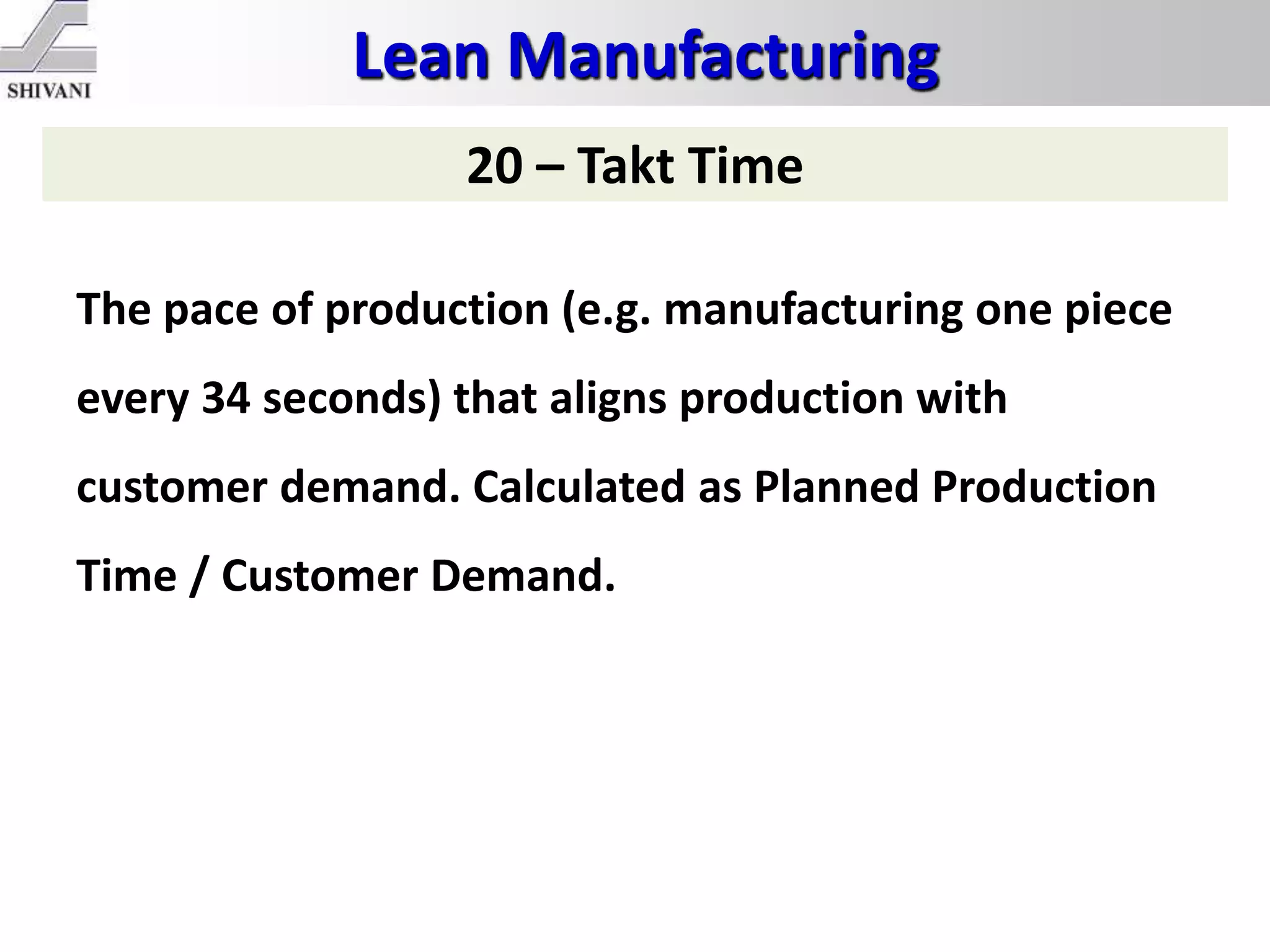 SHIVANI

Lean Manufacturing

20 – Takt Time

The pace of production (e.g. manufacturing one piece every 34 seconds) that aligns production with customer demand. Calculated as Planned Production Time / Customer Demand.